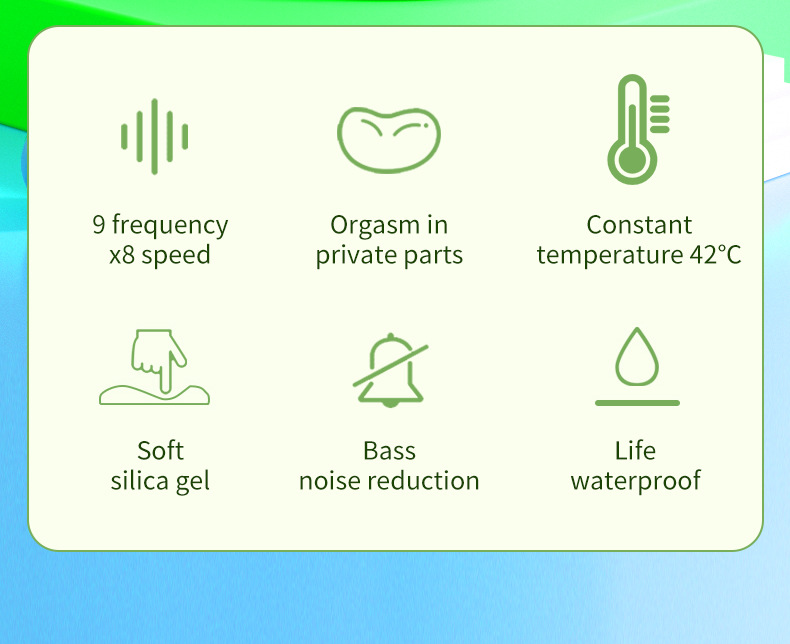 9 frequency
x8 speed

Orgasm in
private parts

Constant
temperature 42°C

Soft
silica gel

Bass
noise reduction

Life
waterproof